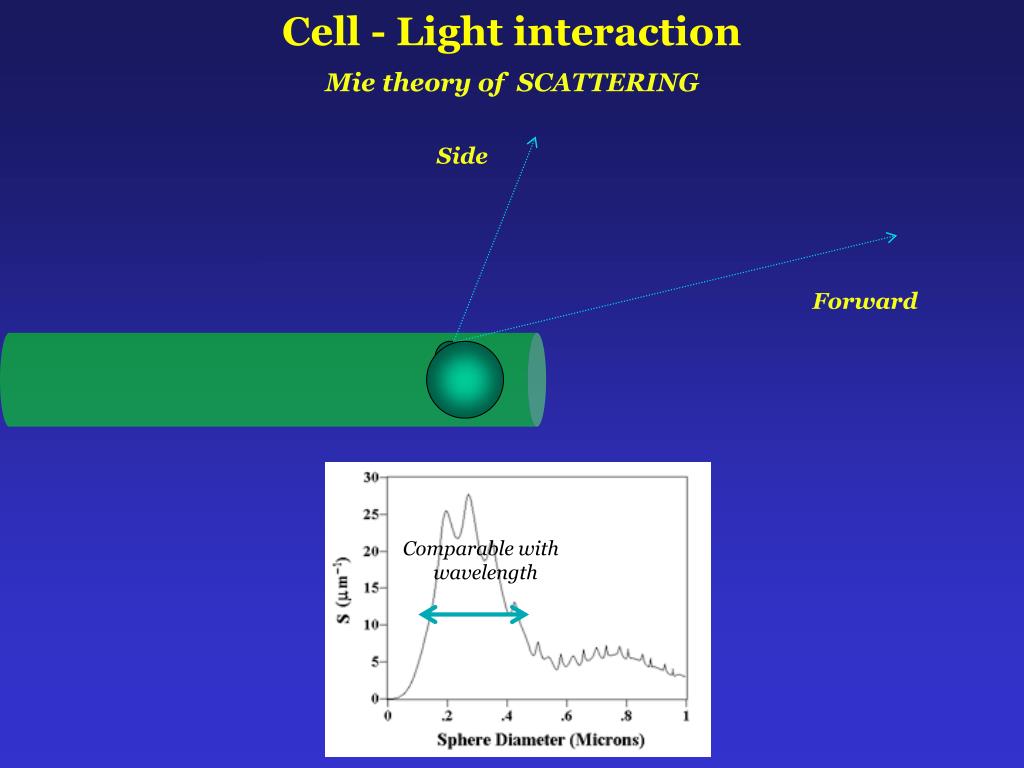 Cell - Light interaction

Mie theory of SCATTERING

Side

Forward

30
25
20
15
10
5
0

S ($\mu m^{-1}$)

Comparable with wavelength

0 .2 .4 .6 .8 1

Sphere Diameter (Microns)